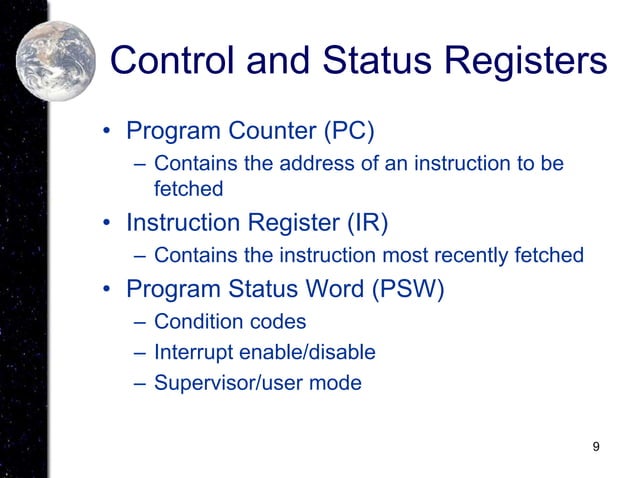 Control and Status Registers

• Program Counter (PC)
– Contains the address of an instruction to be fetched
• Instruction Register (IR)
– Contains the instruction most recently fetched
• Program Status Word (PSW)
– Condition codes
– Interrupt enable/disable
– Supervisor/user mode

9